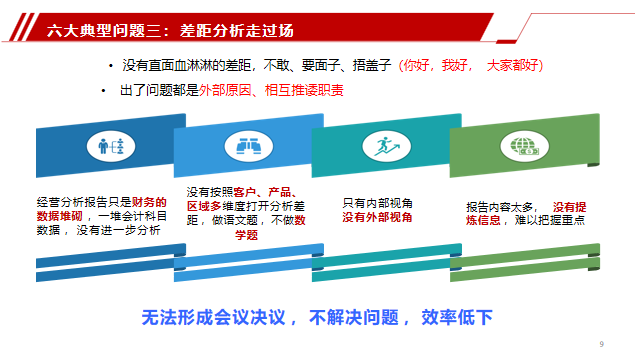 六大典型问题三：差距分析走过场

• 没有直面血淋淋的差距，不敢、要面子、捂盖子（你好，我好， 大家都好）

• 出了问题都是外部原因、相互推诿职责

经营分析报告只是财务的数据堆砌，一堆会计科目数据，没有进一步分析

没有按照客户、产品、区域多维度打开分析差距，做语文题，不做数学题

只有内部视角
没有外部视角

报告内容太多， 没有提炼信息，难以把握重点

无法形成会议决议， 不解决问题， 效率低下

9